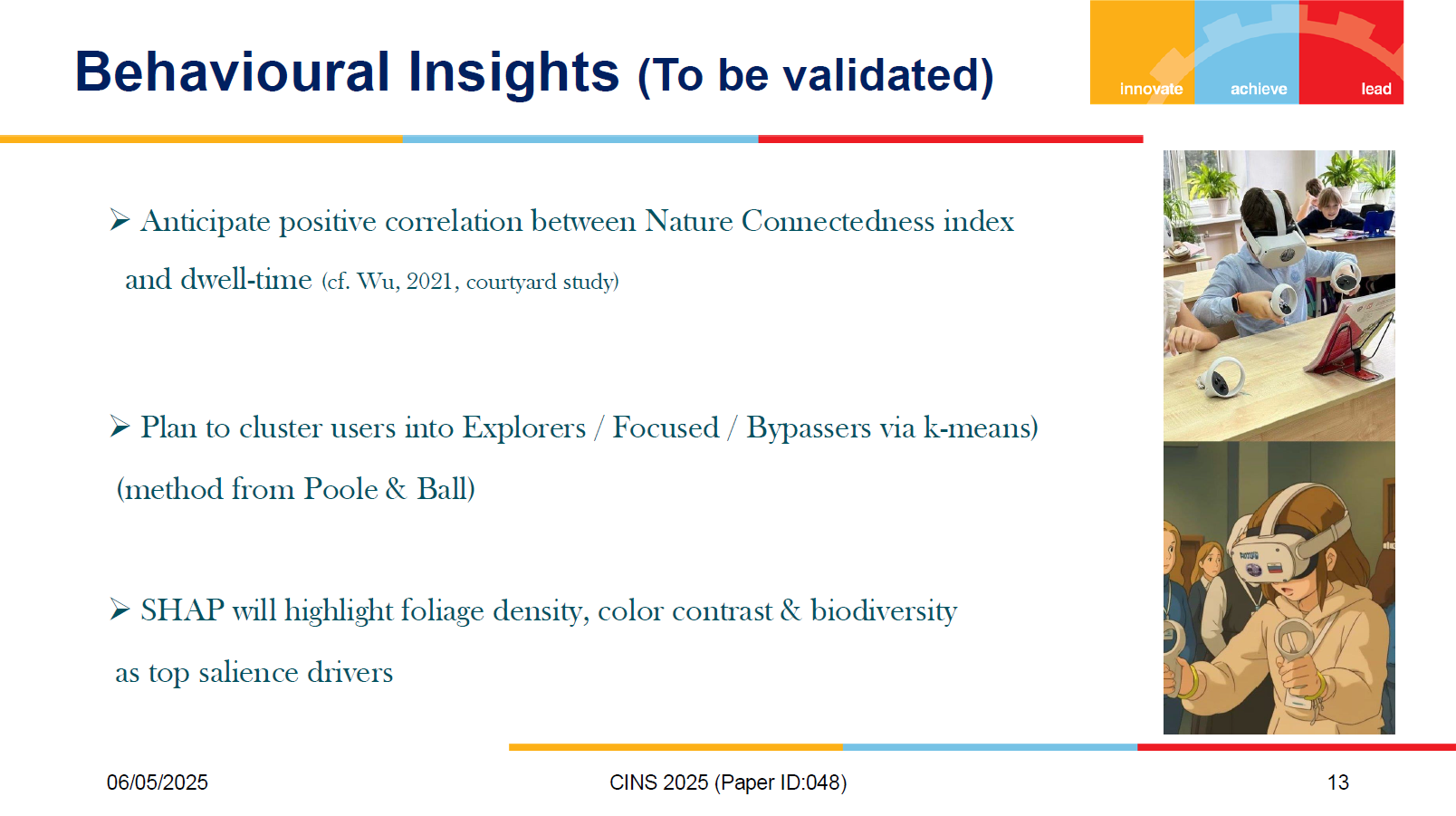 Behavioural Insights (To be validated)

innovate achieve lead

➢ Anticipate positive correlation between Nature Connectedness index and dwell-time (cf. Wu, 2021, courtyard study)

➢ Plan to cluster users into Explorers / Focused / Bypassers via k-means) (method from Poole & Ball)

➢ SHAP will highlight foliage density, color contrast & biodiversity as top salience drivers

06/05/2025

CINS 2025 (Paper ID:048)

13